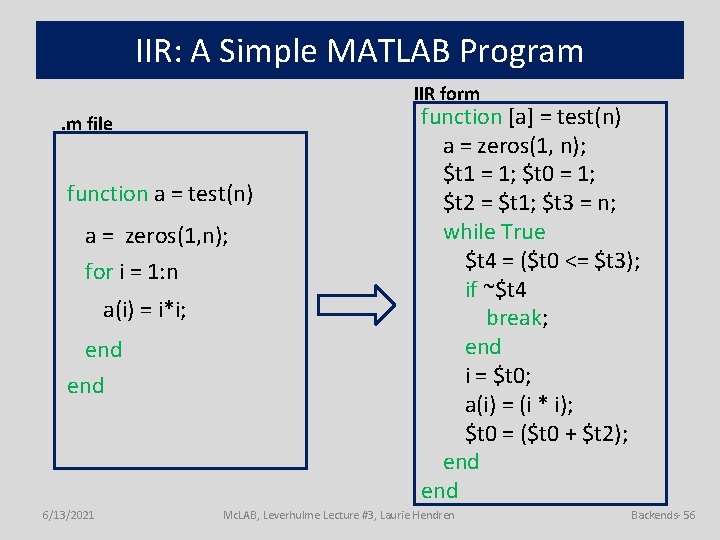 IIR: A Simple MATLAB Program

.m file

function a = test(n)
a = zeros(1,n);
for i = 1:n
a(i) = i*i;
end
end

IIR form

function [a] = test(n)
a = zeros(1, n);
\$t1 = 1; \$t0 = 1;
\$t2 = \$t1; \$t3 = n;
while True
\$t4 = (\$t0 <= \$t3);
if ~\$t4
break;
end
i = \$t0;
a(i) = (i * i);
\$t0 = (\$t0 + \$t2);
end
end

6/13/2021

McLAB, Leverhulme Lecture #3, Laurie Hendren

Backends- 56